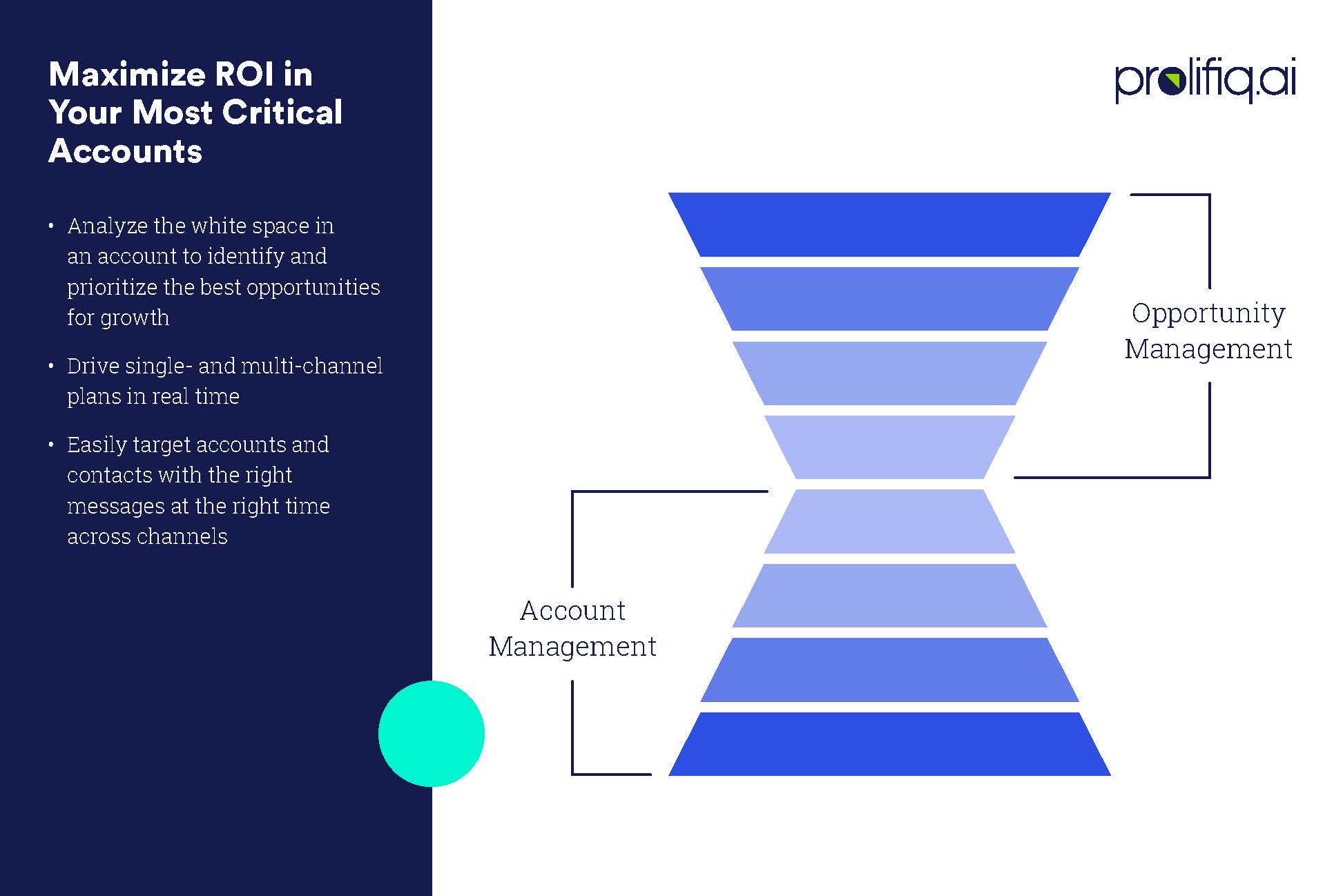 Maximize ROI in Your Most Critical Accounts

• Analyze the white space in an account to identify and prioritize the best opportunities for growth

• Drive single- and multi-channel plans in real time

• Easily target accounts and contacts with the right messages at the right time across channels

prolifiq.ai

Opportunity Management

Account Management